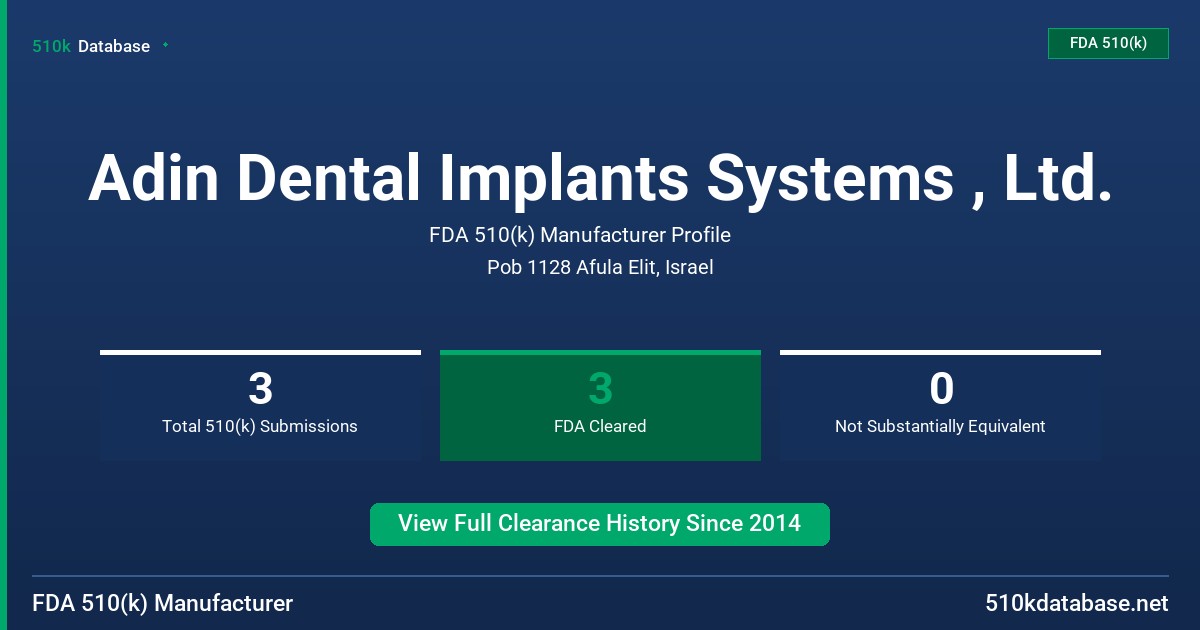 510k Database

FDA 510(k)

Adin Dental Implants Systems , Ltd.

FDA 510(k) Manufacturer Profile

Pob 1128 Afula Elit, Israel

3
Total 510(k) Submissions

3
FDA Cleared

0
Not Substantially Equivalent

View Full Clearance History Since 2014

FDA 510(k) Manufacturer

510kdatabase.net